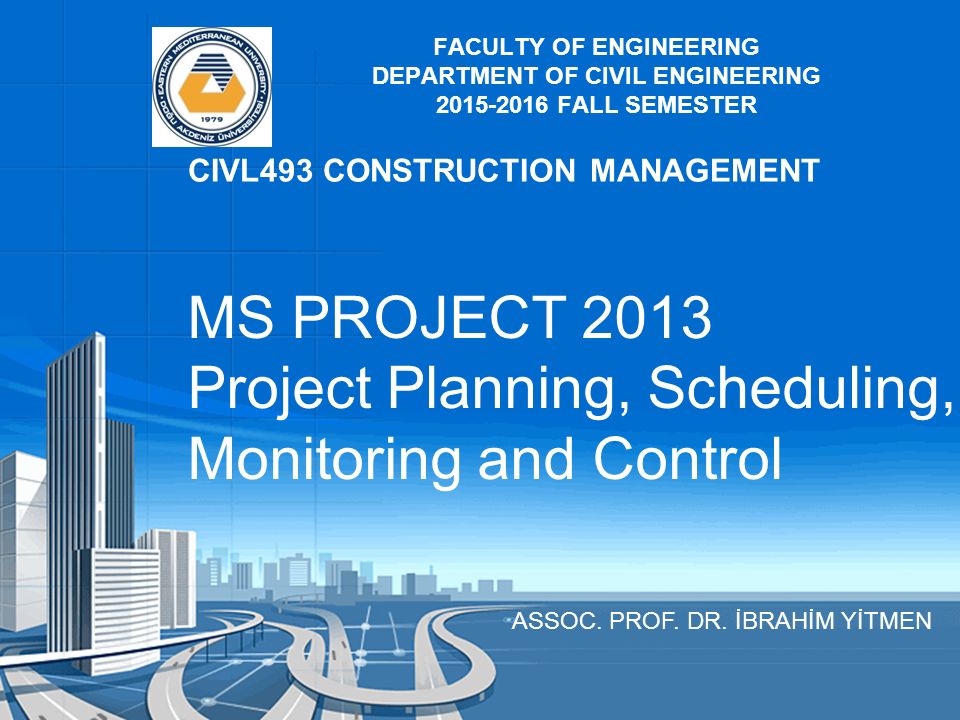 EASTERN MEDITERRANEAN UNIVERSITY
DOĞU AKDENİZ ÜNİVERSİTESİ
1979

FACULTY OF ENGINEERING
DEPARTMENT OF CIVIL ENGINEERING
2015-2016 FALL SEMESTER

CIVL493 CONSTRUCTION MANAGEMENT

MS PROJECT 2013
Project Planning, Scheduling, Monitoring and Control

ASSOC. PROF. DR. İBRAHİM YİTMEN